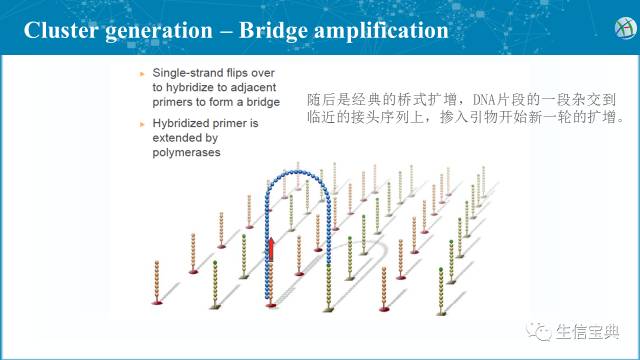 Cluster generation – Bridge amplification

Single-strand flips over to hybridize to adjacent primers to form a bridge

Hybridized primer is extended by polymerases

随后是经典的桥式扩增，DNA片段的一段杂交到临近的接头序列上，掺入引物开始新一轮的扩增。

生信宝典